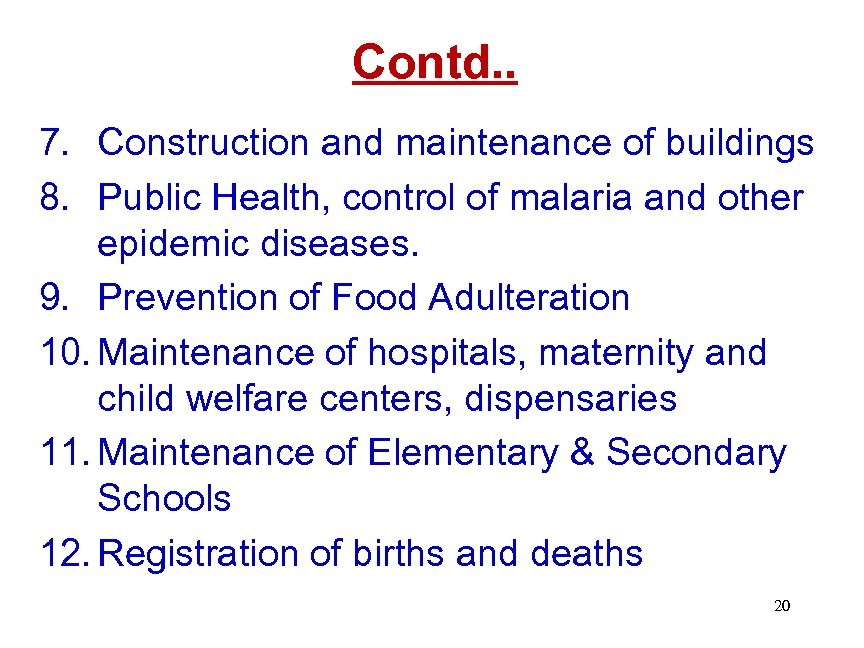 Contd..

7. Construction and maintenance of buildings
8. Public Health, control of malaria and other epidemic diseases.
9. Prevention of Food Adulteration
10. Maintenance of hospitals, maternity and child welfare centers, dispensaries
11. Maintenance of Elementary & Secondary Schools
12. Registration of births and deaths

20